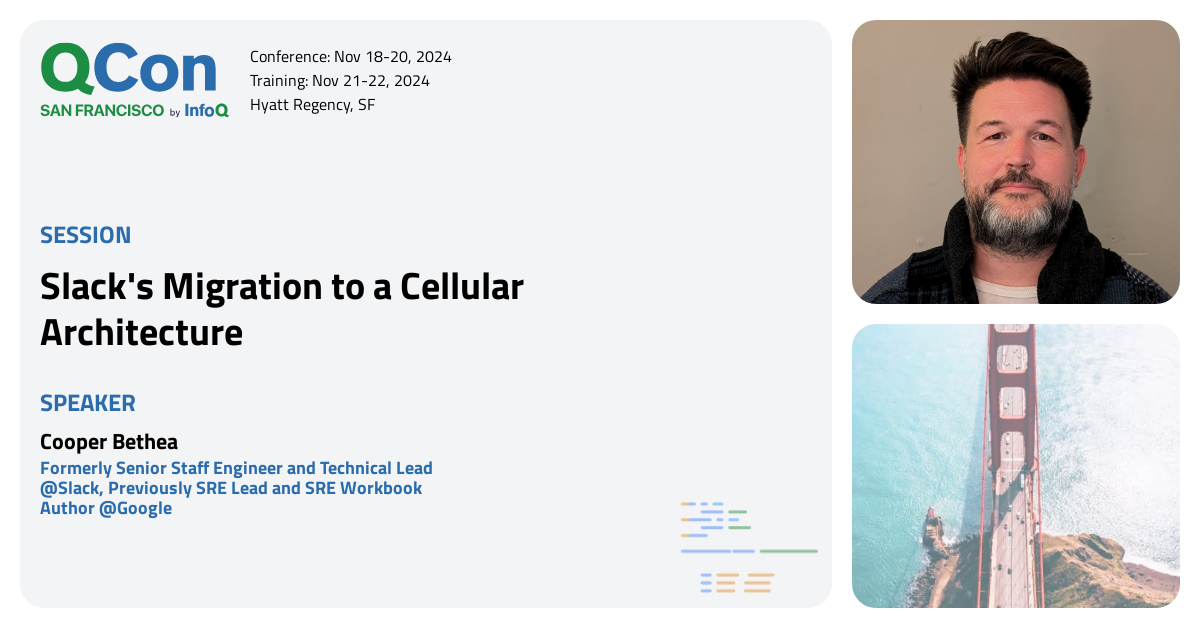 QCon
SAN FRANCISCO by InfoQ

Conference: Nov 18-20, 2024
Training: Nov 21-22, 2024
Hyatt Regency, SF

SESSION

Slack's Migration to a Cellular Architecture

SPEAKER

Cooper Bethea

Formerly Senior Staff Engineer and Technical Lead @Slack, Previously SRE Lead and SRE Workbook Author @Google